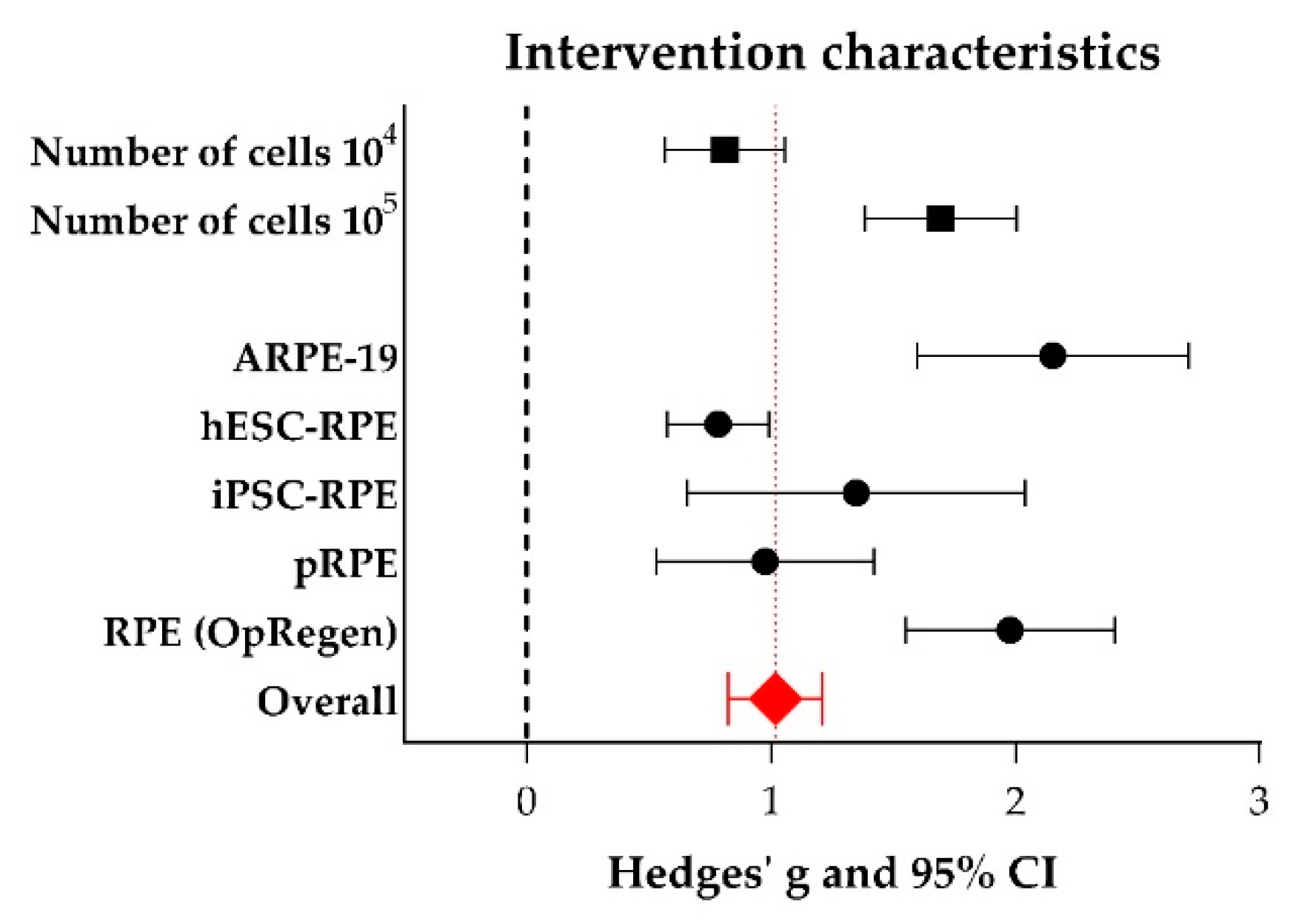 Intervention characteristics

Number of cells $10^4$

Number of cells $10^5$

ARPE-19

hESC-RPE

iPSC-RPE

pRPE

RPE (OpRegen)

Overall

0

1

2

3

Hedges' g and 95% CI